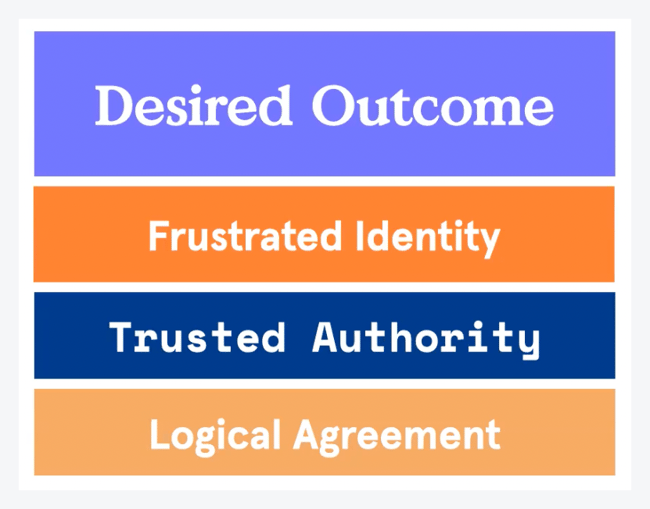 Desired Outcome

Frustrated Identity

Trusted Authority

Logical Agreement